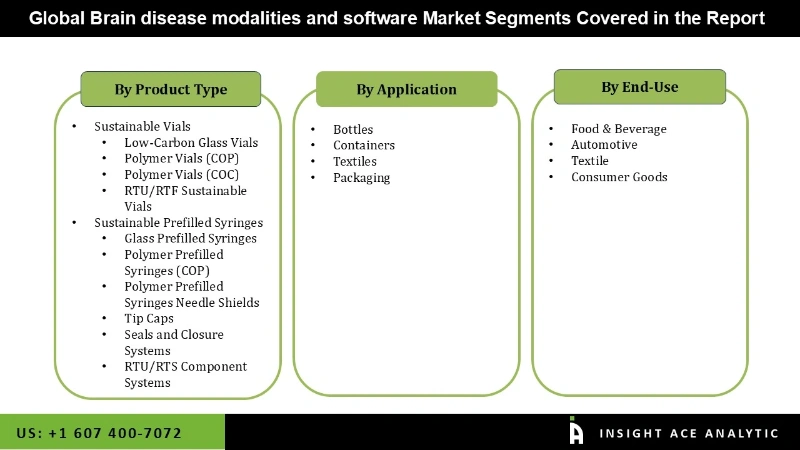 Global Brain disease modalities and software Market Segments Covered in the Report

By Product Type

- Sustainable Vials
  - Low-Carbon Glass Vials
  - Polymer Vials (COP)
  - Polymer Vials (COC)
  - RTU/RTF Sustainable Vials
- Sustainable Prefilled Syringes
  - Glass Prefilled Syringes
  - Polymer Prefilled Syringes (COP)
  - Polymer Prefilled Syringes Needle Shields
  - Tip Caps
  - Seals and Closure Systems
  - RTU/RTS Component Systems

By Application

- Bottles
- Containers
- Textiles
- Packaging

By End-Use

- Food & Beverage
- Automotive
- Textile
- Consumer Goods

US: +1 607 400-7072

INSIGHT ACE ANALYTIC